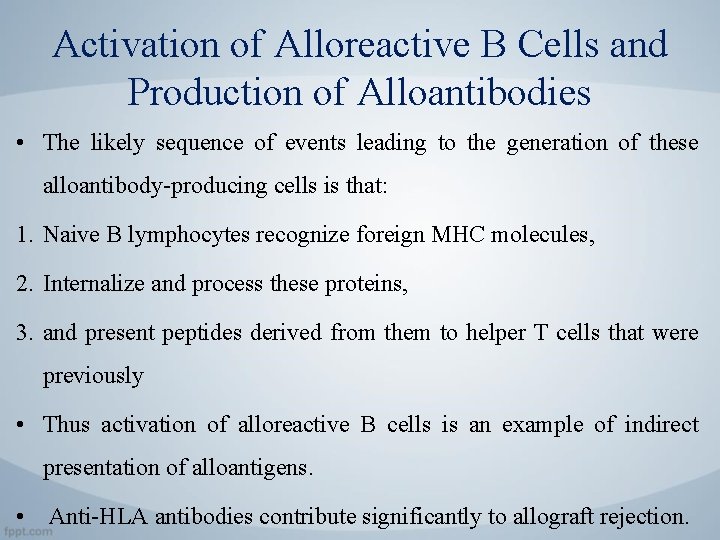 Activation of Alloreactive B Cells and Production of Alloantibodies

• The likely sequence of events leading to the generation of these alloantibody-producing cells is that:

1. Naive B lymphocytes recognize foreign MHC molecules,

2. Internalize and process these proteins,

3. and present peptides derived from them to helper T cells that were previously

• Thus activation of alloreactive B cells is an example of indirect presentation of alloantigens.

• Anti-HLA antibodies contribute significantly to allograft rejection.

fppt.com